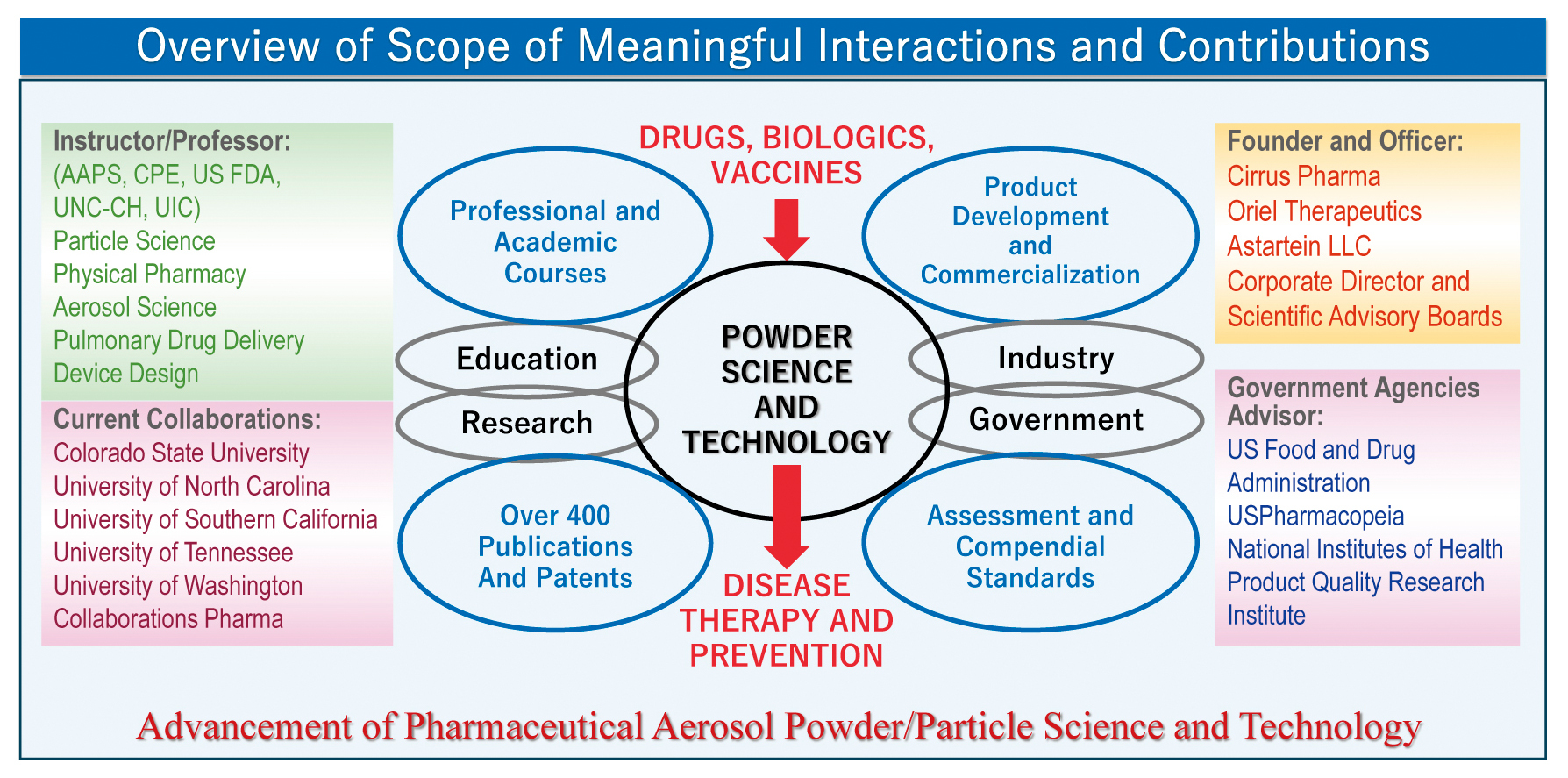 Overview of Scope of Meaningful Interactions and Contributions

Instructor/Professor:
(AAPS, CPE, US FDA, UNC-CH, UIC)
Particle Science
Physical Pharmacy
Aerosol Science
Pulmonary Drug Delivery
Device Design

Current Collaborations:
Colorado State University
University of North Carolina
University of Southern California
University of Tennessee
University of Washington
Collaborations Pharma

DRUGS, BIOLOGICS, VACCINES

Professional and Academic Courses

Product Development and Commercialization

Education

Research

POWDER SCIENCE AND TECHNOLOGY

Industry

Government

Over 400 Publications And Patents

Assessment and Compendial Standards

DISEASE THERAPY AND PREVENTION

Founder and Officer:
Cirrus Pharma
Oriel Therapeutics
Astartein LLC
Corporate Director and Scientific Advisory Boards

Government Agencies Advisor:
US Food and Drug Administration
USPharmacopeia
National Institutes of Health
Product Quality Research Institute

Advancement of Pharmaceutical Aerosol Powder/Particle Science and Technology